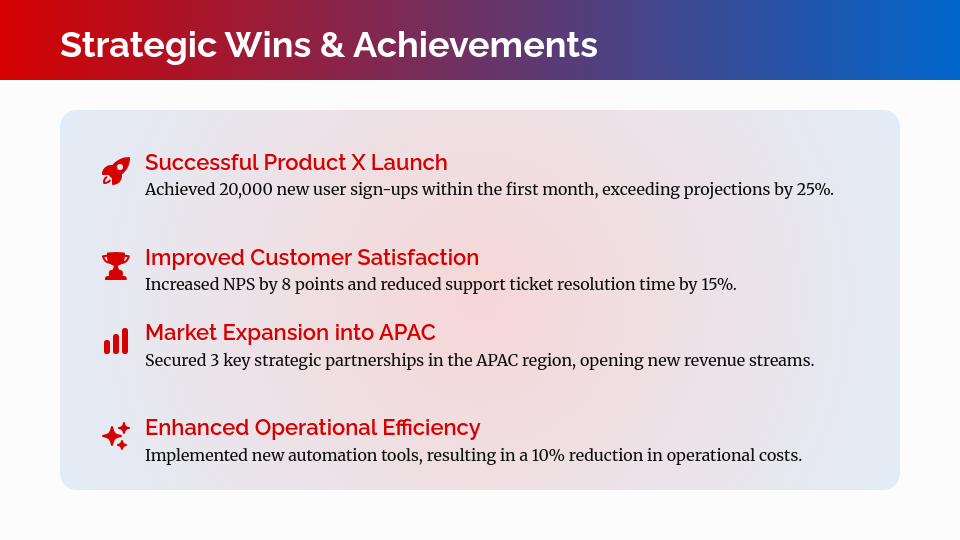 Strategic Wins & Achievements

Successful Product X Launch
Achieved 20,000 new user sign-ups within the first month, exceeding projections by 25%.

Improved Customer Satisfaction
Increased NPS by 8 points and reduced support ticket resolution time by 15%.

Market Expansion into APAC
Secured 3 key strategic partnerships in the APAC region, opening new revenue streams.

Enhanced Operational Efficiency
Implemented new automation tools, resulting in a 10% reduction in operational costs.